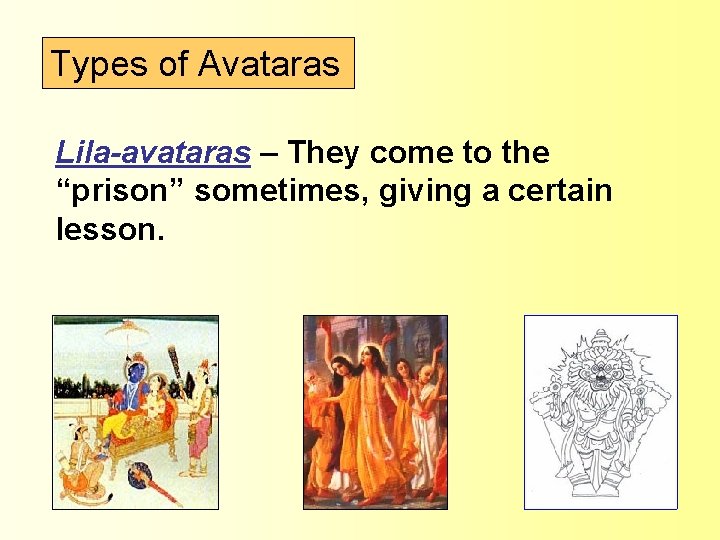 Types of Avataras

Lila-avataras – They come to the “prison” sometimes, giving a certain lesson.